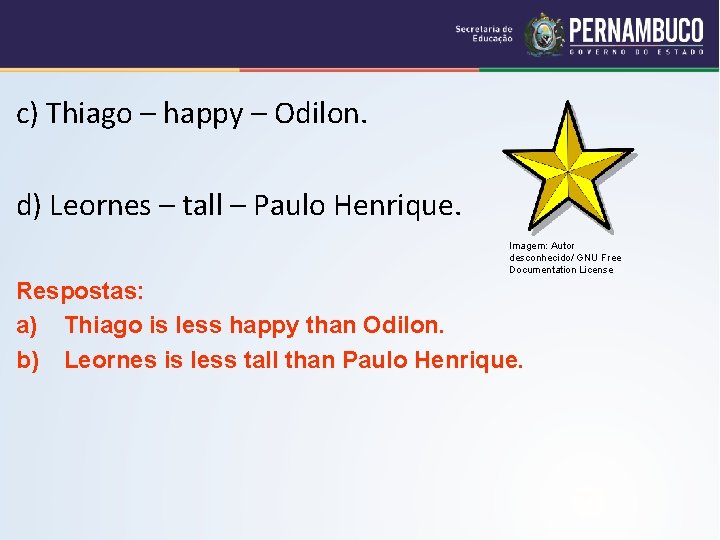 Secretaria de Educação
PERNAMBUCO
GOVERNO DO ESTADO

c) Thiago – happy – Odilon.

d) Leornes – tall – Paulo Henrique.

Imagem: Autor desconhecido/ GNU Free Documentation License

Respostas:
a) Thiago is less happy than Odilon.
b) Leornes is less tall than Paulo Henrique.